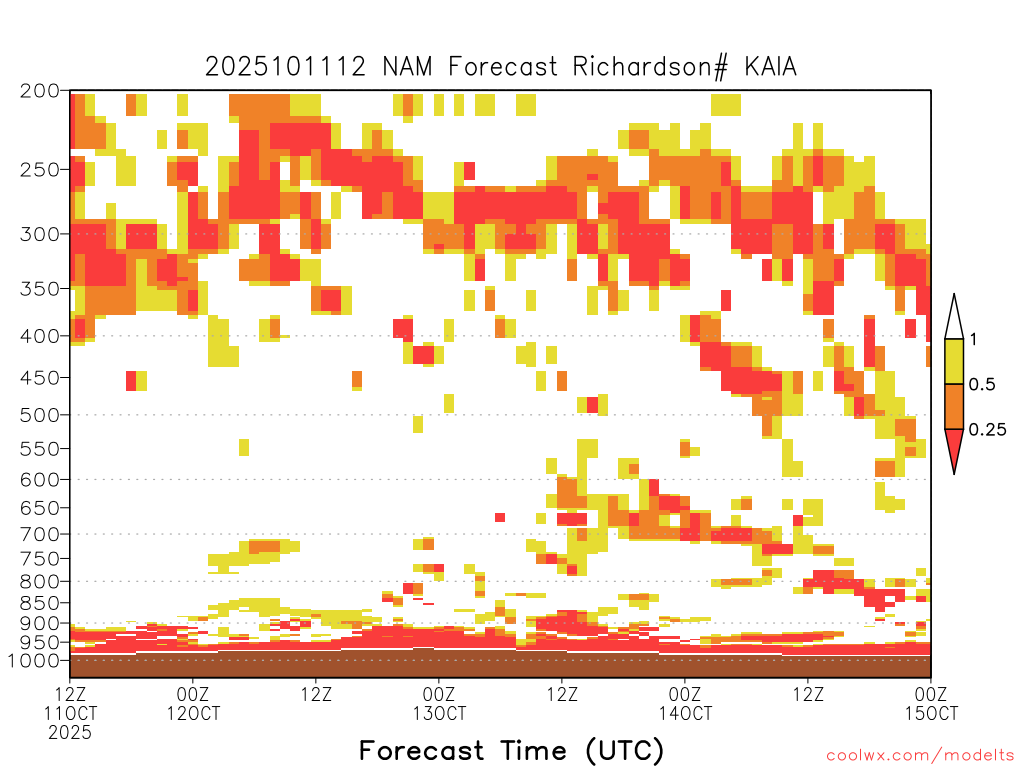 2025101112 NAM Forecast Richardson# KAIA

200
250
300
350
400
450
500
550
600
650
700
750
800
850
900
950
1000

1
0.5
0.25

12Z 11OCT 2025
00Z 12OCT
12Z
00Z 13OCT
12Z
00Z 14OCT
12Z
00Z 15OCT

Forecast Time (UTC)

coolwx.com/modelts